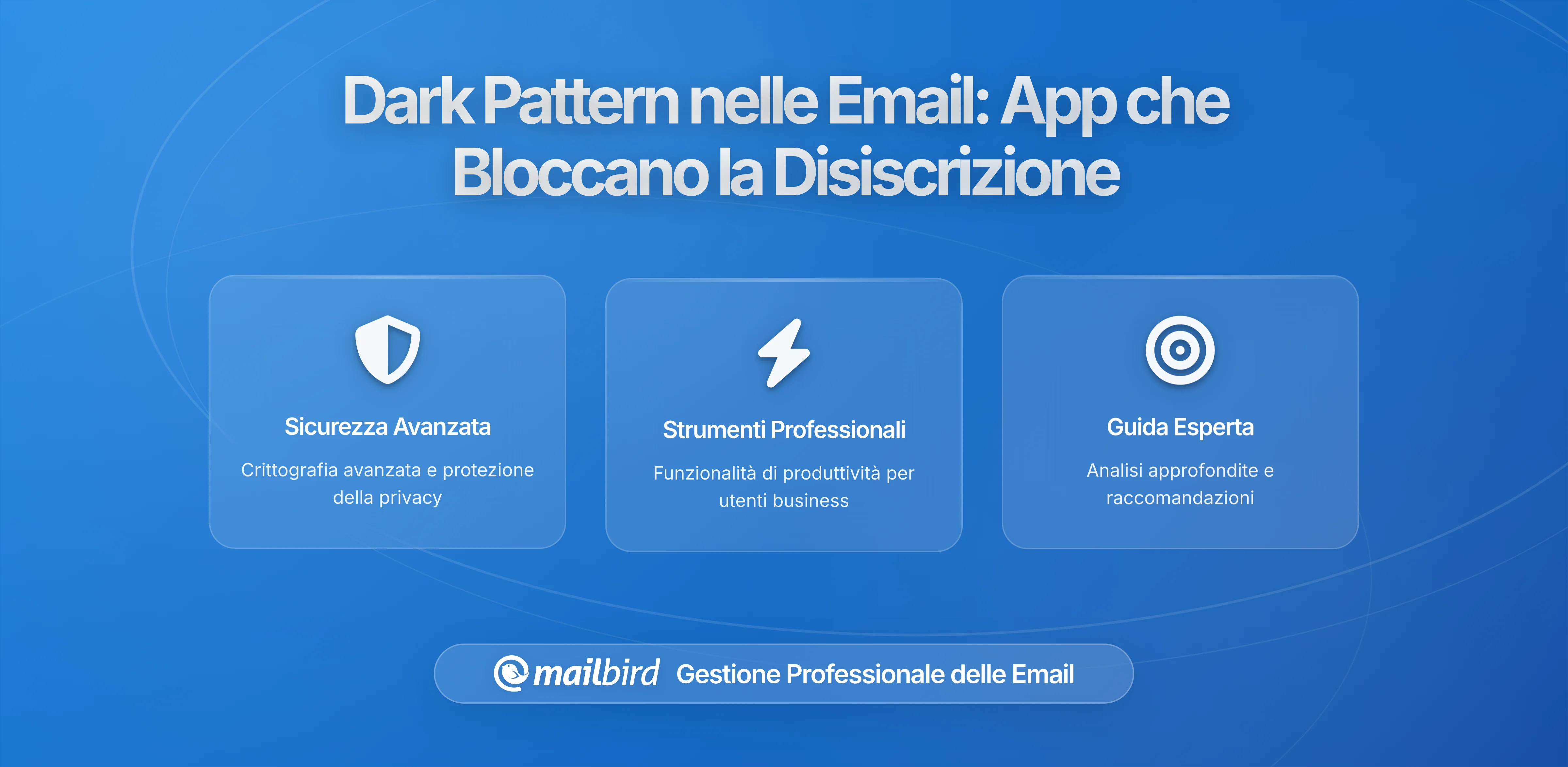 Dark Pattern nelle Email: App che Bloccano la Disiscrizione

Sicurezza Avanzata

Crittografia avanzata e protezione della privacy

Strumenti Professionali

Funzionalità di produttività per utenti business

Guida Esperta

Analisi approfondite e raccomandazioni

mailbird Gestione Professionale delle Email